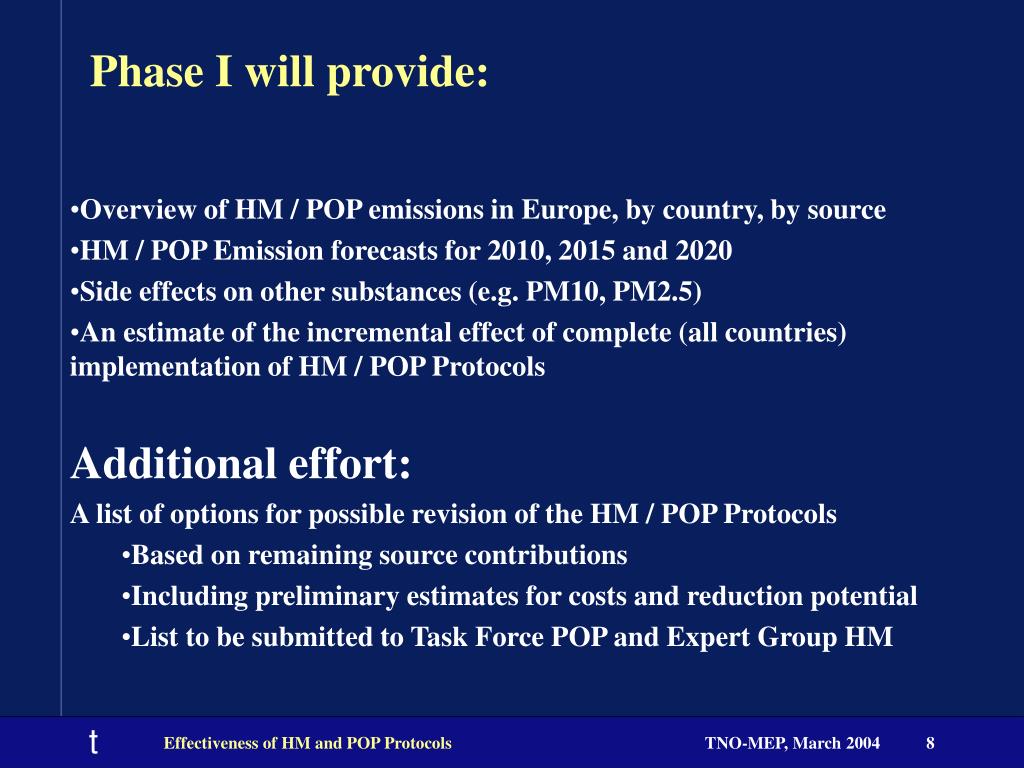 Phase I will provide:

•Overview of HM / POP emissions in Europe, by country, by source
•HM / POP Emission forecasts for 2010, 2015 and 2020
•Side effects on other substances (e.g. PM10, PM2.5)
•An estimate of the incremental effect of complete (all countries) implementation of HM / POP Protocols

Additional effort:
A list of options for possible revision of the HM / POP Protocols
•Based on remaining source contributions
•Including preliminary estimates for costs and reduction potential
•List to be submitted to Task Force POP and Expert Group HM

t

Effectiveness of HM and POP Protocols

TNO-MEP, March 2004

8